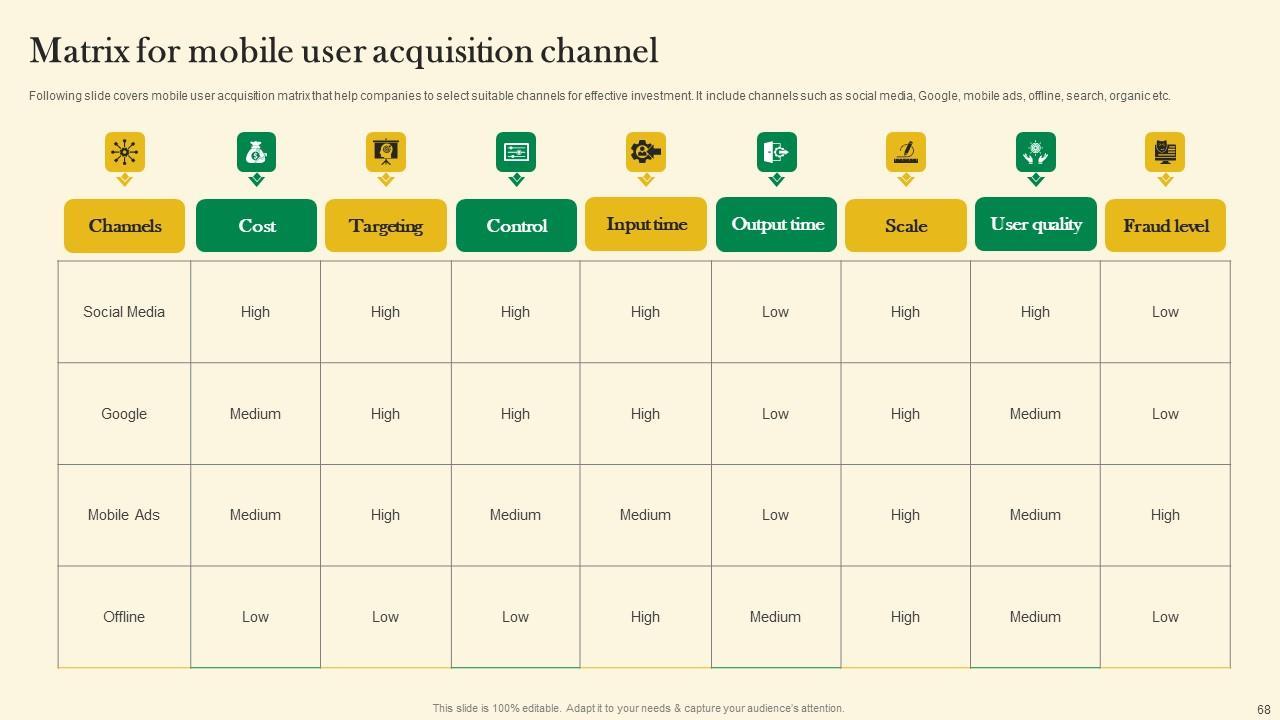 Matrix for mobile user acquisition channel

Following slide covers mobile user acquisition matrix that help companies to select suitable channels for effective investment. It include channels such as social media, Google, mobile ads, offline, search, organic etc.

| Channels | Cost | Targeting | Control | Input time | Output time | Scale | User quality | Fraud level |
|---|---|---|---|---|---|---|---|---|
| Social Media | High | High | High | High | Low | High | High | Low |
| Google | Medium | High | High | High | Low | High | Medium | Low |
| Mobile Ads | Medium | High | Medium | Medium | Low | High | Medium | High |
| Offline | Low | Low | Low | High | Medium | High | Medium | Low |

This slide is 100% editable. Adapt it to your needs & capture your audience's attention.

68